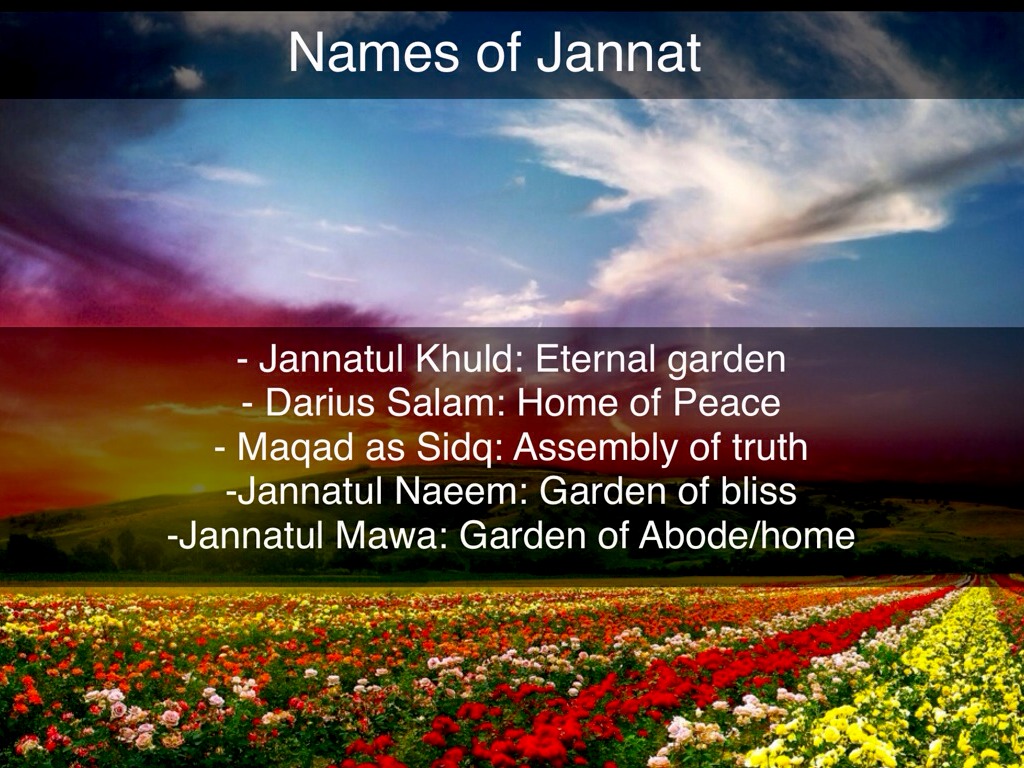 Names of Jannat

- Jannatul Khuld: Eternal garden
- Darius Salam: Home of Peace
- Maqad as Sidq: Assembly of truth
-Jannatul Naeem: Garden of bliss
-Jannatul Mawa: Garden of Abode/home